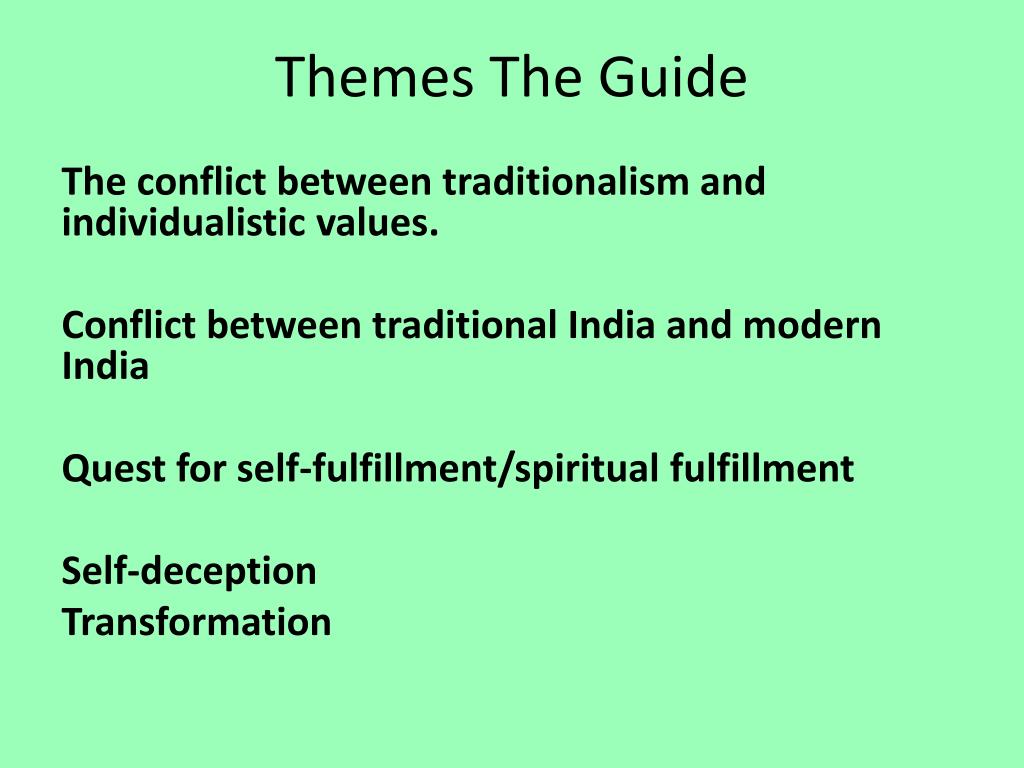 Themes The Guide

The conflict between traditionalism and individualistic values.

Conflict between traditional India and modern India

Quest for self-fulfillment/spiritual fulfillment

Self-deception
Transformation